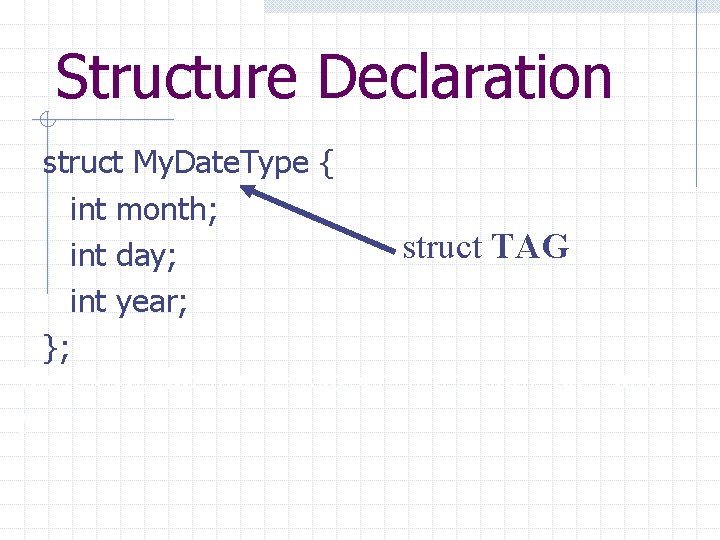 Structure Declaration

struct MyDateType {
int month;
int day;
int year;
};

struct TAG